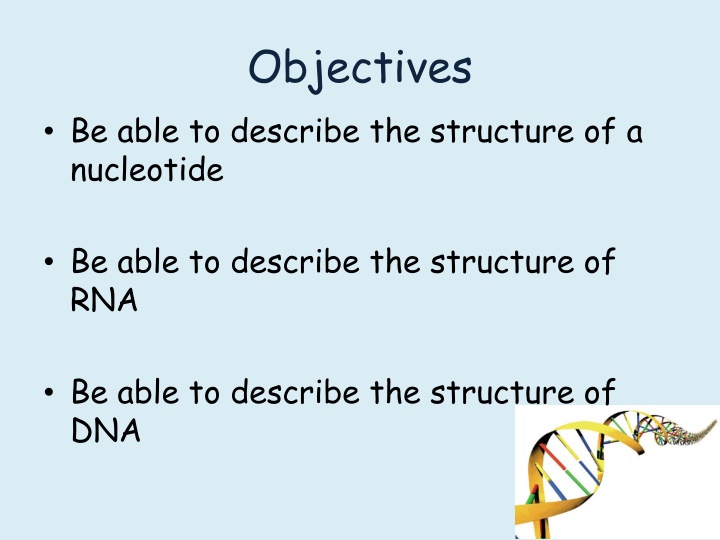 Objectives

• Be able to describe the structure of a nucleotide

• Be able to describe the structure of RNA

• Be able to describe the structure of DNA